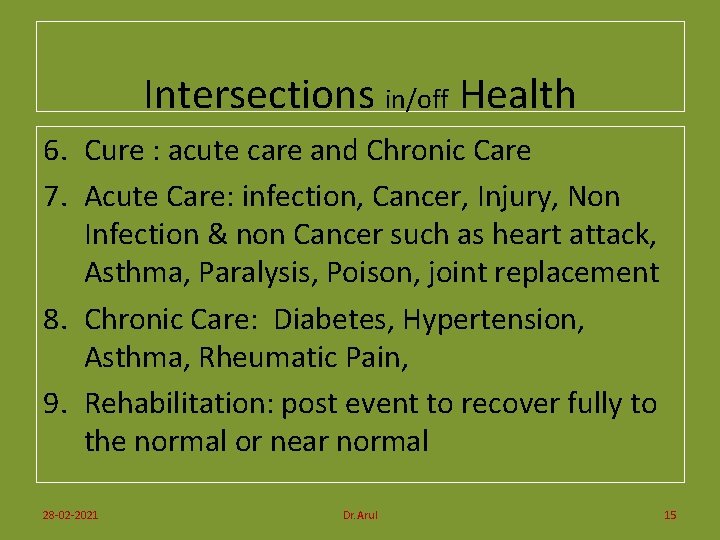 Intersections in/off Health

6. Cure : acute care and Chronic Care

7. Acute Care: infection, Cancer, Injury, Non Infection & non Cancer such as heart attack, Asthma, Paralysis, Poison, joint replacement

8. Chronic Care: Diabetes, Hypertension, Asthma, Rheumatic Pain,

9. Rehabilitation: post event to recover fully to the normal or near normal

28-02-2021 Dr.Arul 15